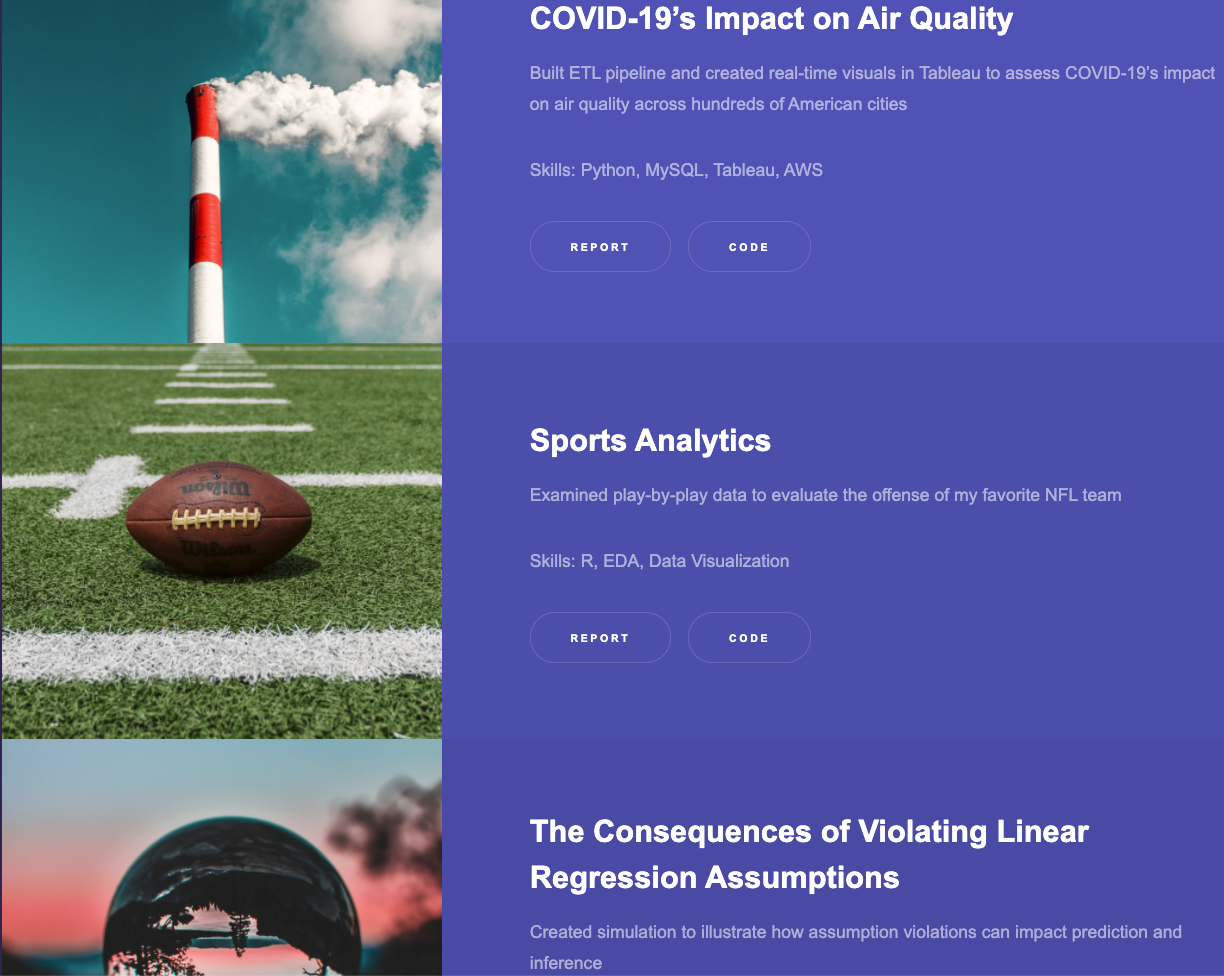 COVID-19's Impact on Air Quality

Built ETL pipeline and created real-time visuals in Tableau to assess COVID-19's impact on air quality across hundreds of American cities

Skills: Python, MySQL, Tableau, AWS

REPORT

CODE

Wilson

Wilson

Sports Analytics

Examined play-by-play data to evaluate the offense of my favorite NFL team

Skills: R, EDA, Data Visualization

REPORT

CODE

The Consequences of Violating Linear Regression Assumptions

Created simulation to illustrate how assumption violations can impact prediction and inference